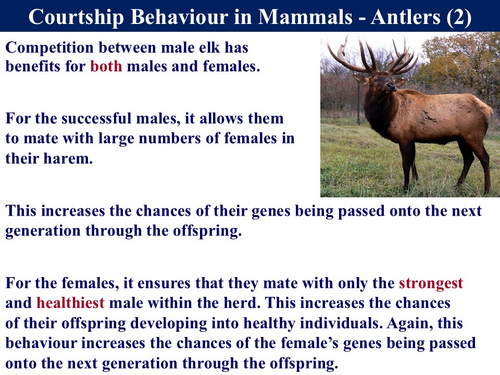 Courtship Behaviour in Mammals - Antlers (2)

Competition between male elk has benefits for both males and females.

For the successful males, it allows them to mate with large numbers of females in their harem.

This increases the chances of their genes being passed onto the next generation through the offspring.

For the females, it ensures that they mate with only the strongest and healthiest male within the herd. This increases the chances of their offspring developing into healthy individuals. Again, this behaviour increases the chances of the female's genes being passed onto the next generation through the offspring.